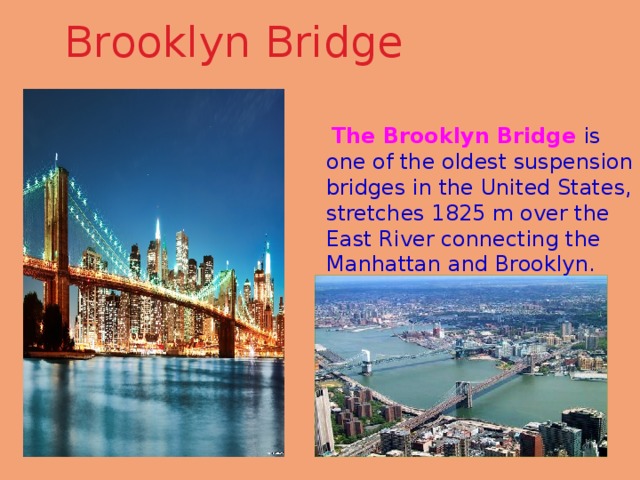 Brooklyn Bridge

The Brooklyn Bridge is one of the oldest suspension bridges in the United States, stretches 1825 m over the East River connecting the Manhattan and Brooklyn.